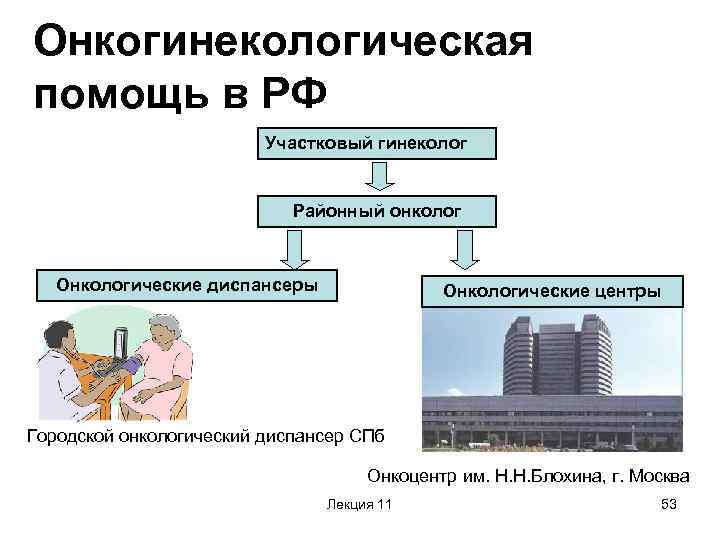 Онкогинекологическая помощь в РФ

Участковый гинеколог

Районный онколог

Онкологические диспансеры

Онкологические центры

Городской онкологический диспансер СПб

Онкоцентр им. Н.Н.Блохина, г. Москва

Лекция 11

53